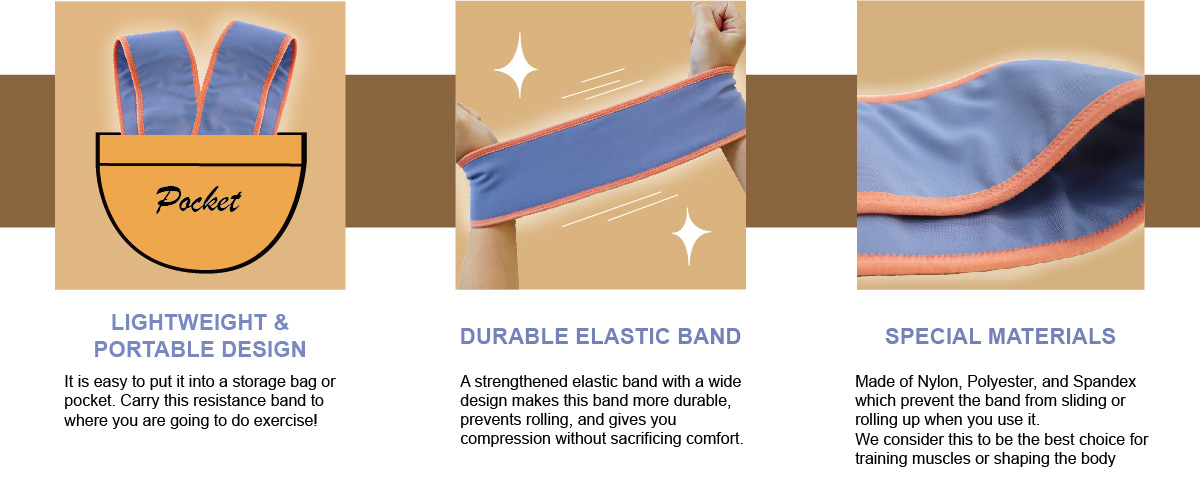 Pocket

LIGHTWEIGHT & PORTABLE DESIGN

It is easy to put it into a storage bag or pocket. Carry this resistance band to where you are going to do exercise!

DURABLE ELASTIC BAND

A strengthened elastic band with a wide design makes this band more durable, prevents rolling, and gives you compression without sacrificing comfort.

SPECIAL MATERIALS

Made of Nylon, Polyester, and Spandex which prevent the band from sliding or rolling up when you use it.
We consider this to be the best choice for training muscles or shaping the body